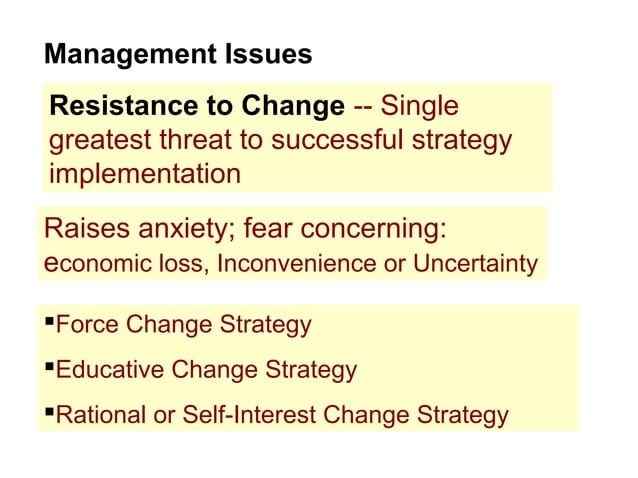 Management Issues

Resistance to Change -- Single greatest threat to successful strategy implementation

Raises anxiety; fear concerning: economic loss, Inconvenience or Uncertainty

▪Force Change Strategy

▪Educative Change Strategy

▪Rational or Self-Interest Change Strategy